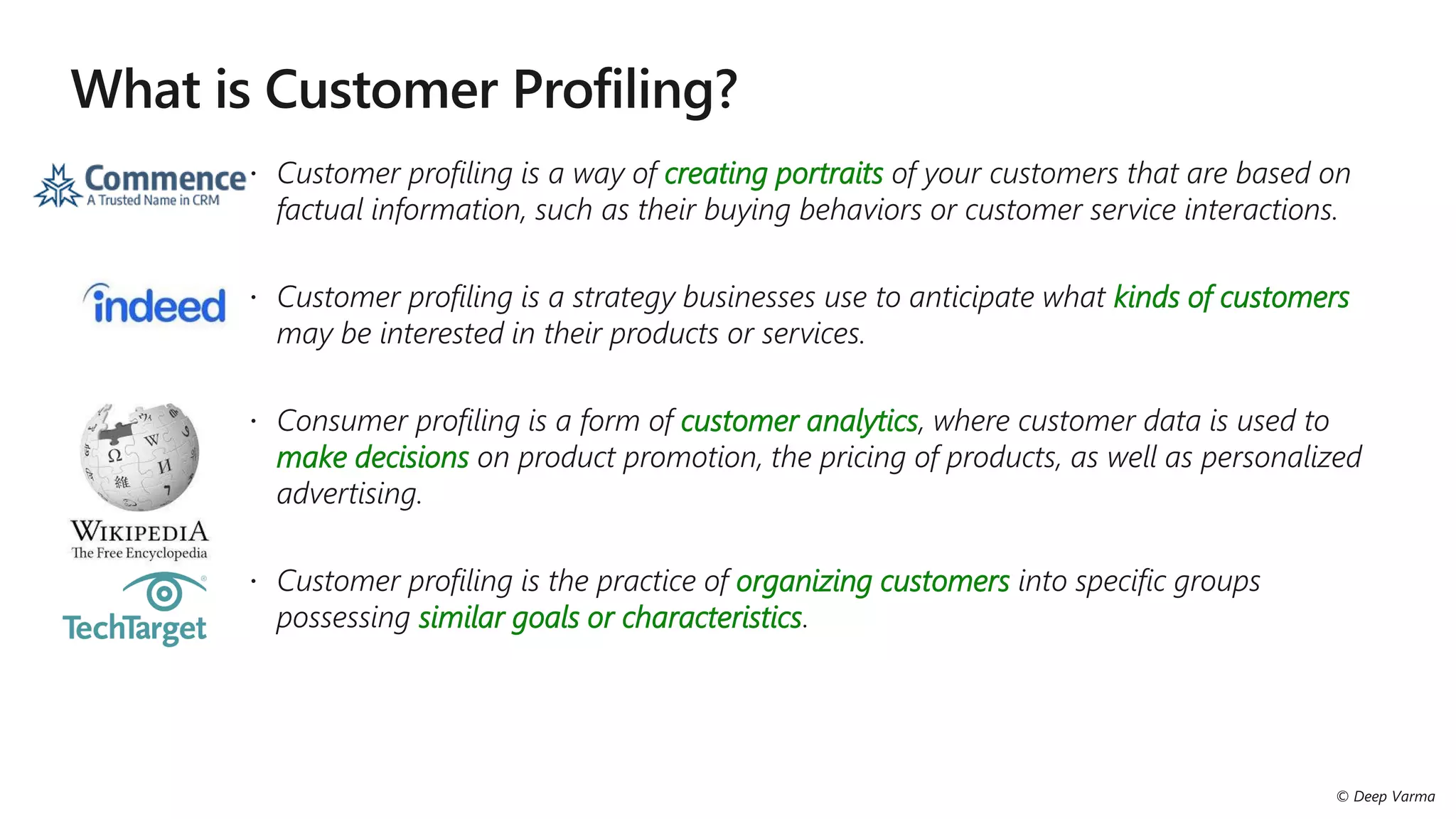 What is Customer Profiling?

Commence
A Trusted Name in CRM

• Customer profiling is a way of creating portraits of your customers that are based on factual information, such as their buying behaviors or customer service interactions.

indeed

• Customer profiling is a strategy businesses use to anticipate what kinds of customers may be interested in their products or services.

WIKIPEDIA
The Free Encyclopedia

• Consumer profiling is a form of customer analytics, where customer data is used to make decisions on product promotion, the pricing of products, as well as personalized advertising.

TechTarget

• Customer profiling is the practice of organizing customers into specific groups possessing similar goals or characteristics.

© Deep Varma